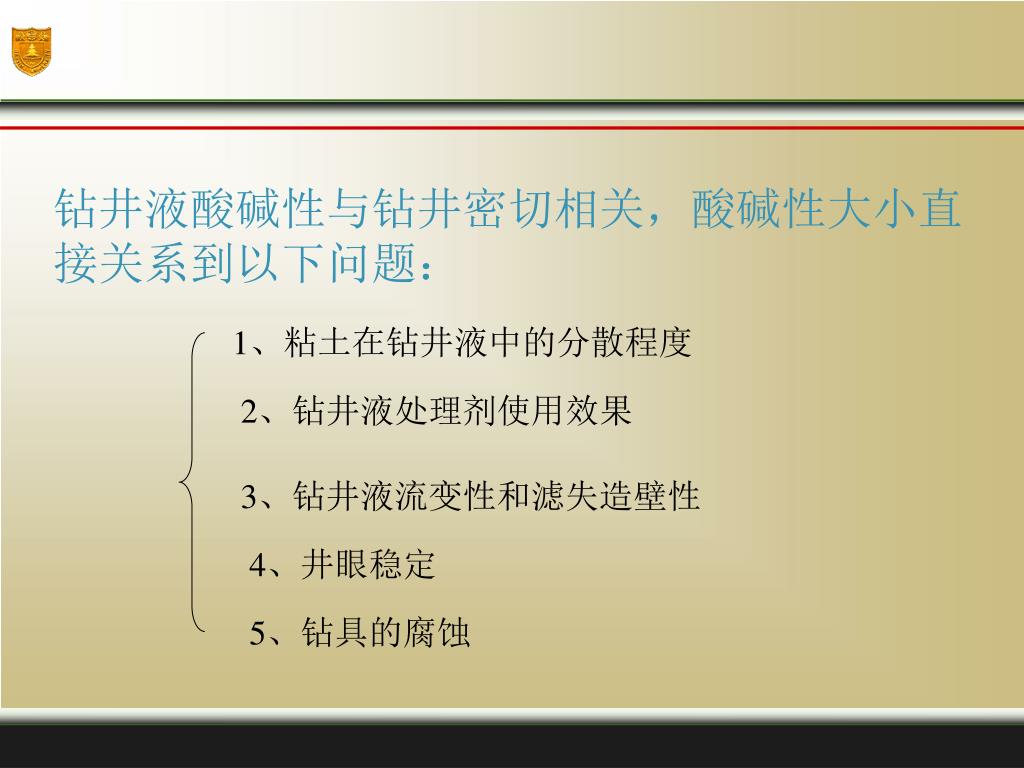 钻井液酸碱性与钻井密切相关，酸碱性大小直接关系到以下问题：

1、粘土在钻井液中的分散程度

2、钻井液处理剂使用效果

3、钻井液流变性和滤失造壁性

4、井眼稳定

5、钻具的腐蚀